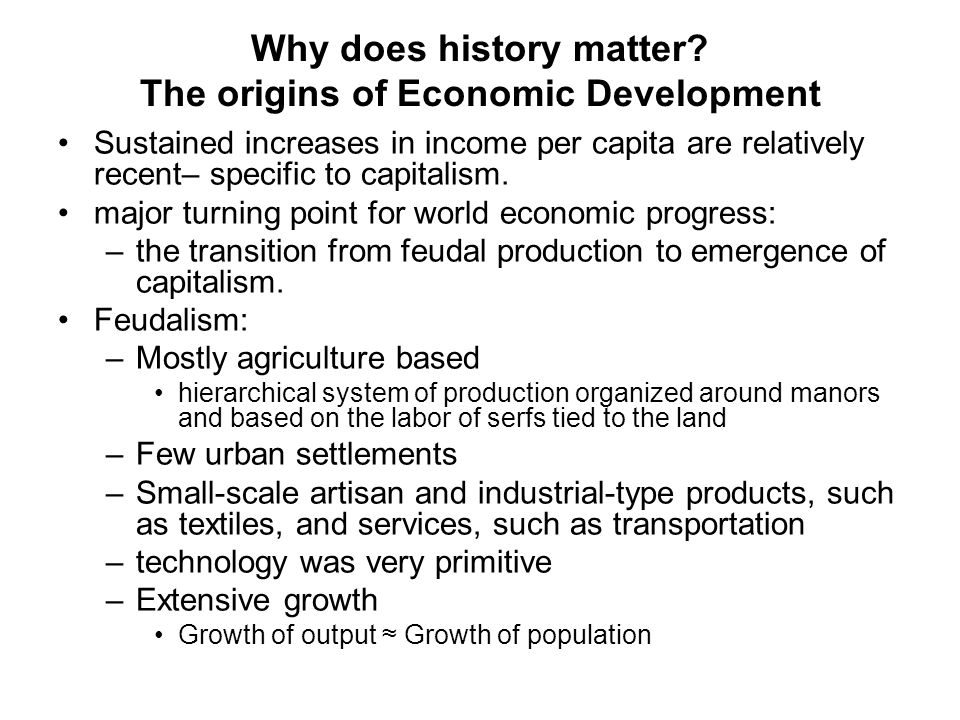 Why does history matter?
The origins of Economic Development

• Sustained increases in income per capita are relatively recent– specific to capitalism.
• major turning point for world economic progress:
– the transition from feudal production to emergence of capitalism.
• Feudalism:
– Mostly agriculture based
• hierarchical system of production organized around manors and based on the labor of serfs tied to the land
– Few urban settlements
– Small-scale artisan and industrial-type products, such as textiles, and services, such as transportation
– technology was very primitive
– Extensive growth
• Growth of output ≈ Growth of population